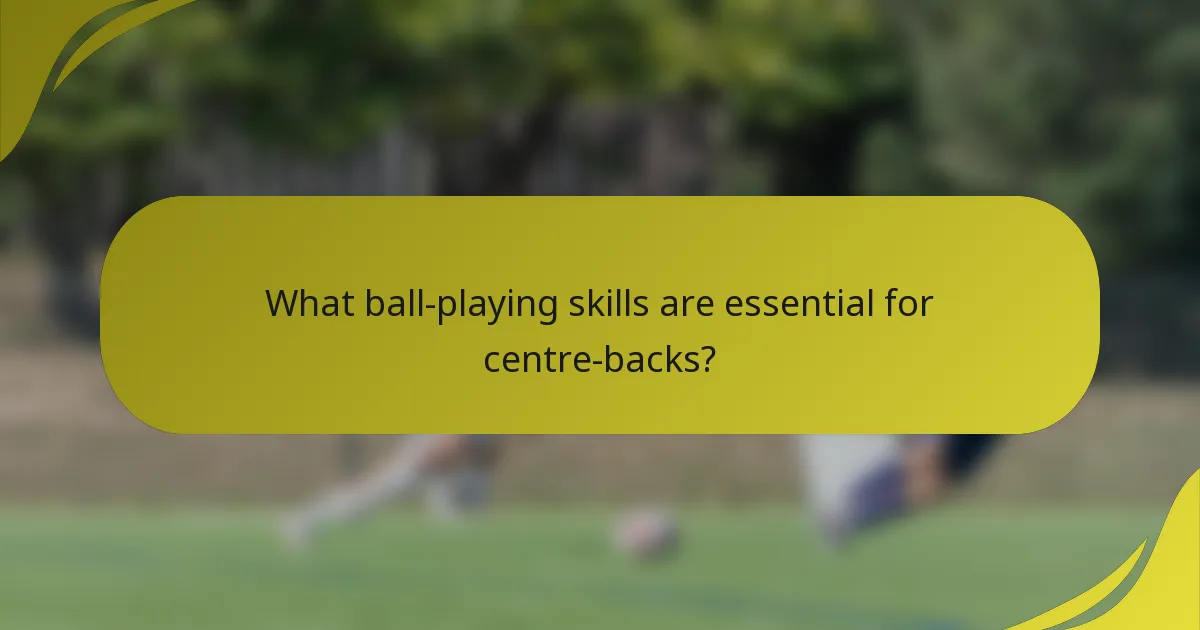 What ball-playing skills are essential for centre-backs?